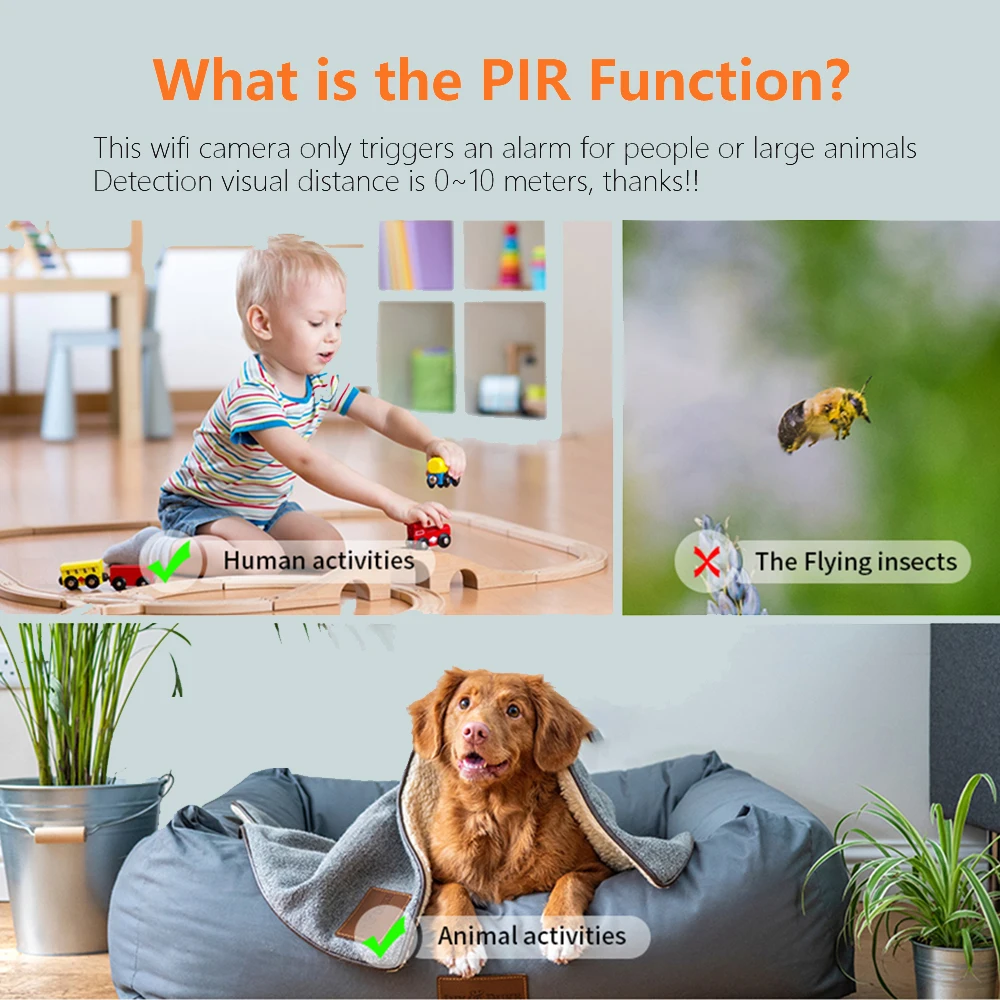 What is the PIR Function?

This wifi camera only triggers an alarm for people or large animals
Detection visual distance is 0~10 meters, thanks!!

Human activities

The Flying insects

Animal activities